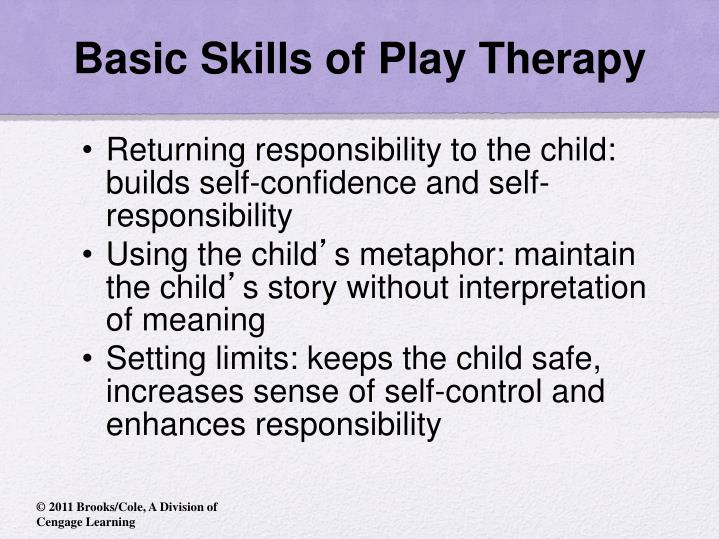 Basic Skills of Play Therapy

• Returning responsibility to the child: builds self-confidence and self-responsibility
• Using the child's metaphor: maintain the child's story without interpretation of meaning
• Setting limits: keeps the child safe, increases sense of self-control and enhances responsibility

© 2011 Brooks/Cole, A Division of Cengage Learning